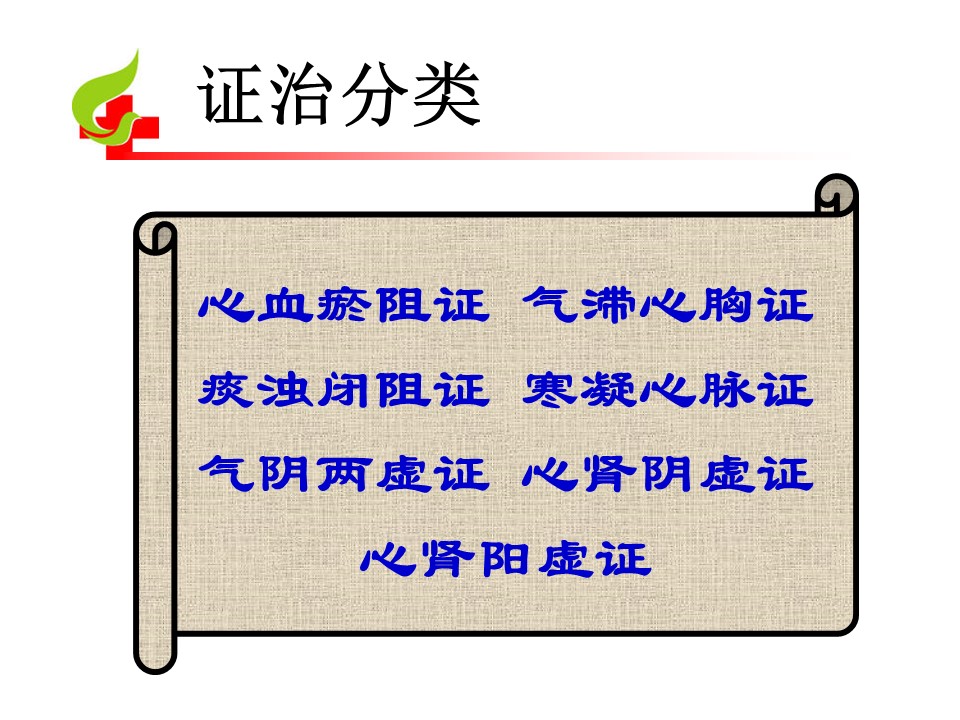 证治分类

心血瘀阻证 气滞心胸证
痰浊闭阻证 寒凝心脉证
气阴两虚证 心肾阴虚证
心肾阳虚证